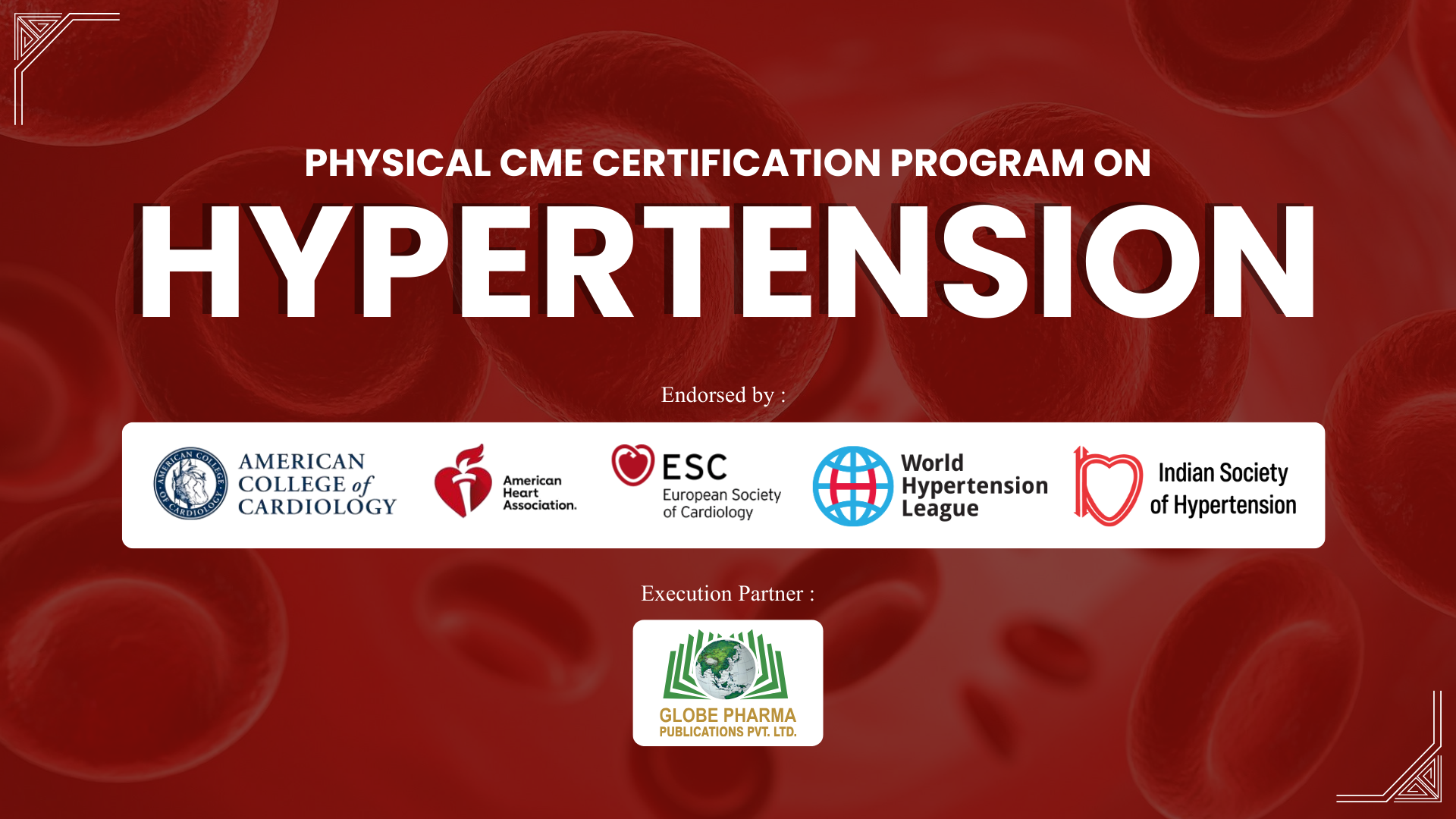 PHYSICAL CME CERTIFICATION PROGRAM ON

HYPERTENSION

Endorsed by :

AMERICAN COLLEGE OF CARDIOLOGY

AMERICAN COLLEGE of CARDIOLOGY

American Heart Association.

ESC European Society of Cardiology

World Hypertension League

Indian Society of Hypertension

Execution Partner :

GLOBE PHARMA PUBLICATIONS PVT. LTD.